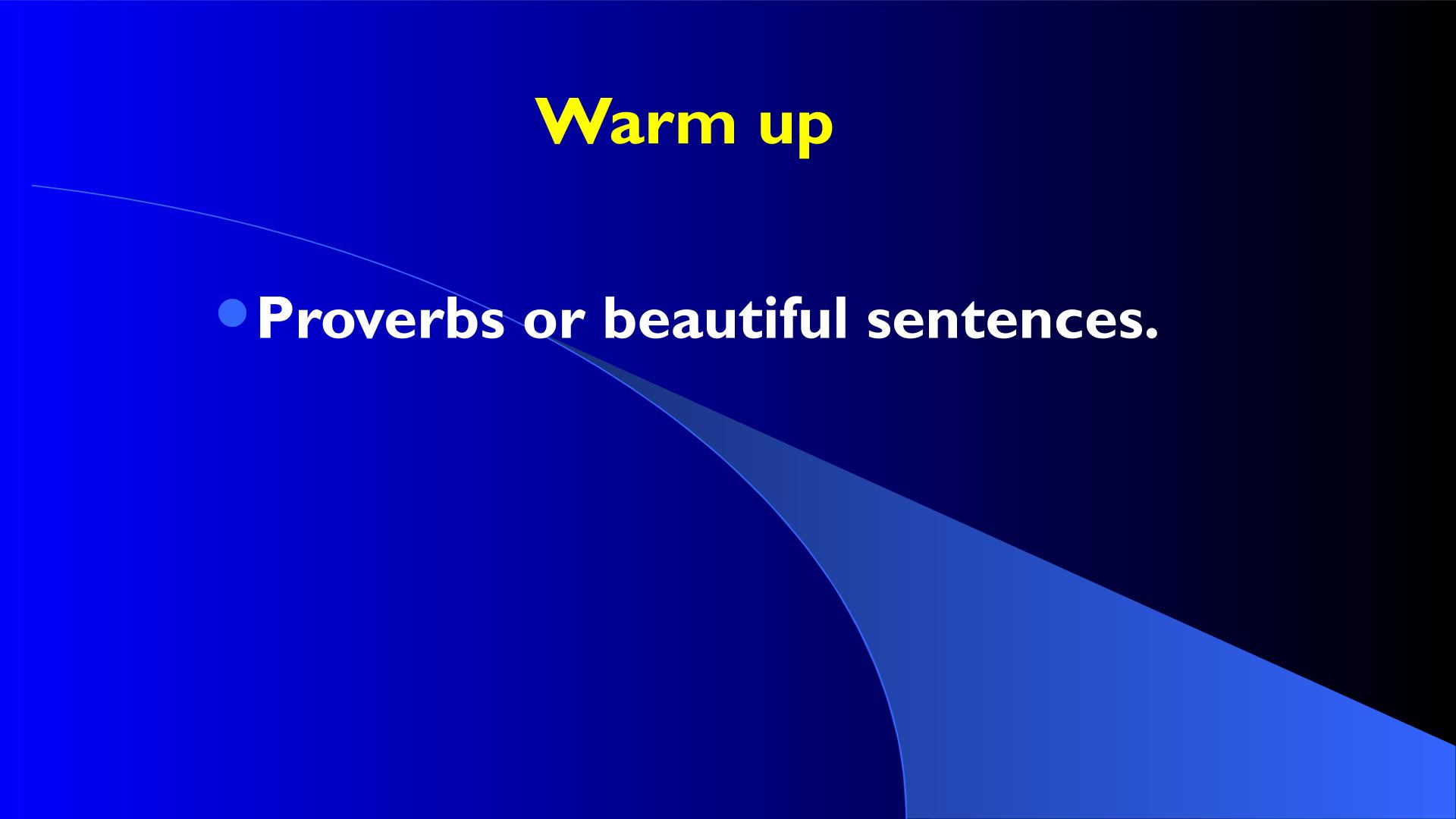 Warm up

• Proverbs or beautiful sentences.